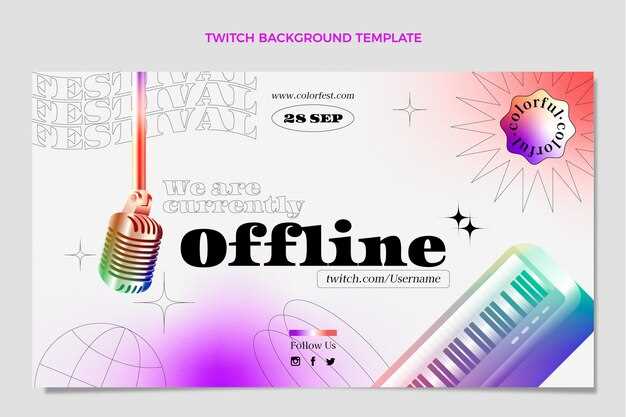 TWITCH BACKGROUND TEMPLATE

FESTIVAL
FESTIVAL
FESTIVAL

www.colorfest.com

28 SEP

colorful·colorful·

We are currently

Offline

twitch.com/Username

Follow Us